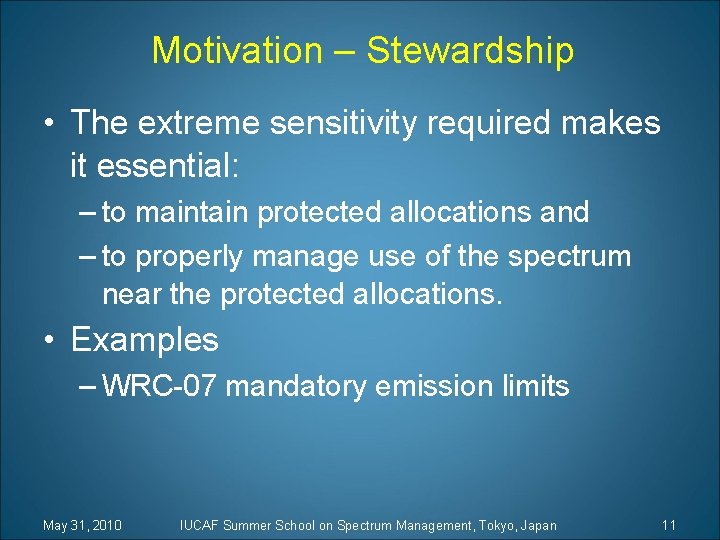 Motivation – Stewardship

• The extreme sensitivity required makes it essential:
– to maintain protected allocations and
– to properly manage use of the spectrum near the protected allocations.

• Examples
– WRC-07 mandatory emission limits

May 31, 2010 IUCAF Summer School on Spectrum Management, Tokyo, Japan 11